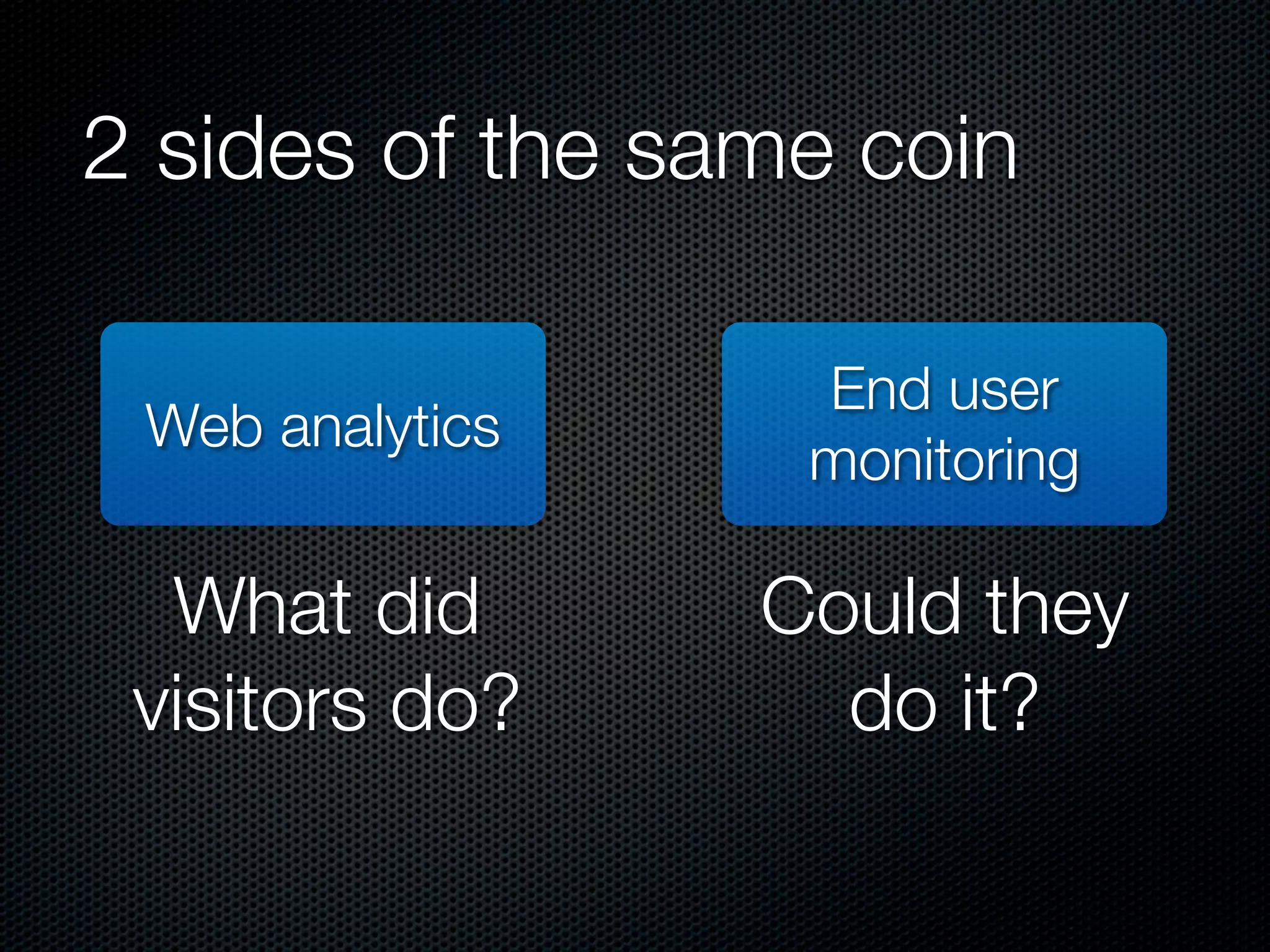 2 sides of the same coin

Web analytics

What did visitors do?

End user monitoring

Could they do it?